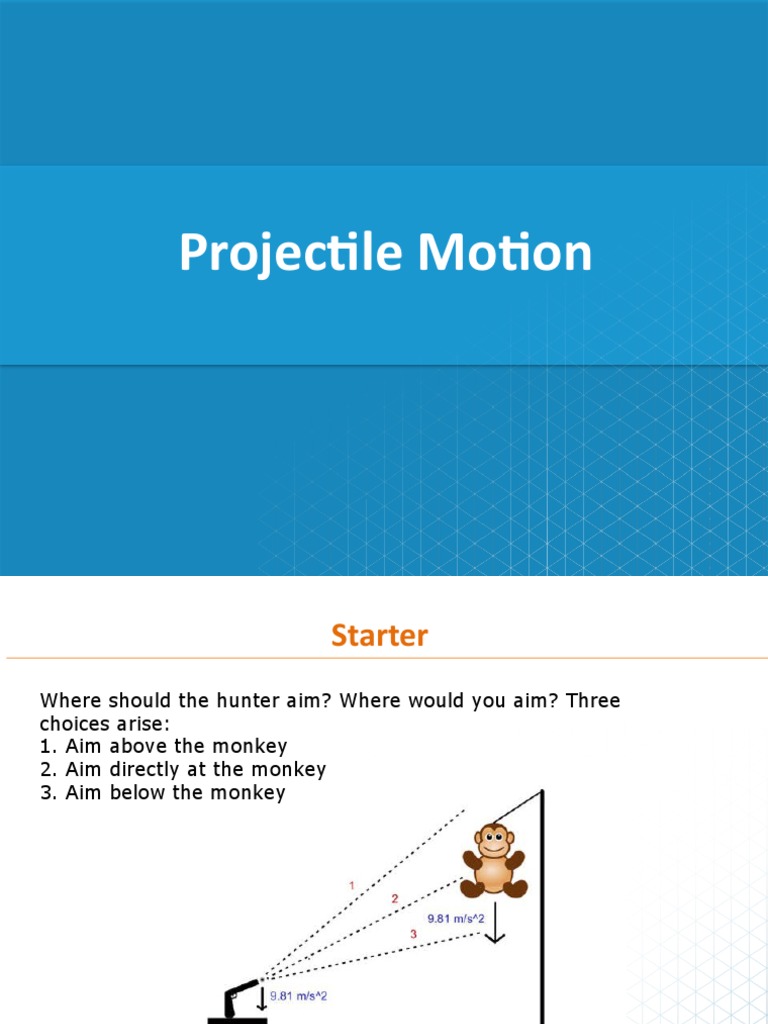 Projectile Motion

Starter

Where should the hunter aim? Where would you aim? Three choices arise:
1. Aim above the monkey
2. Aim directly at the monkey
3. Aim below the monkey

1
2
3
9.81 m/s^2
9.81 m/s^2